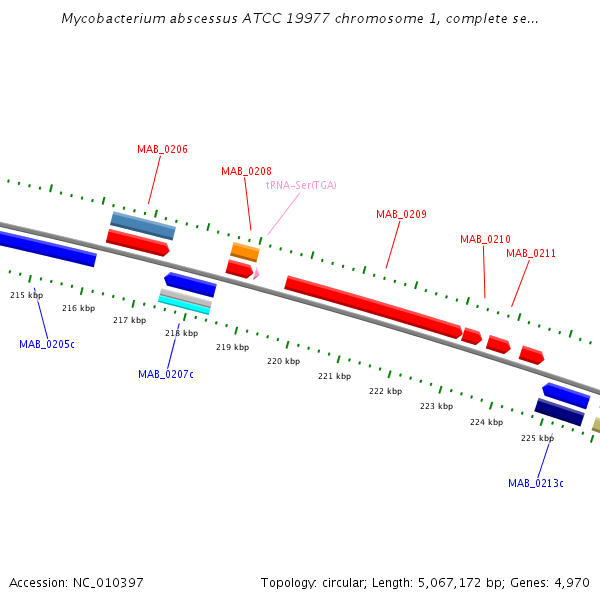 Mycobacterium abscessus ATCC 19977 chromosome 1, complete se...

MAB_0206

MAB_0208

tRNA-Ser(TGA)

MAB_0209

MAB_0210

MAB_0211

215 kbp

216 kbp

217 kbp

218 kbp

219 kbp

220 kbp

221 kbp

222 kbp

223 kbp

224 kbp

225 kbp

MAB_0205c

MAB_0207c

MAB_0213c

Accession: NC_010397

Topology: circular; Length: 5,067,172 bp; Genes: 4,970